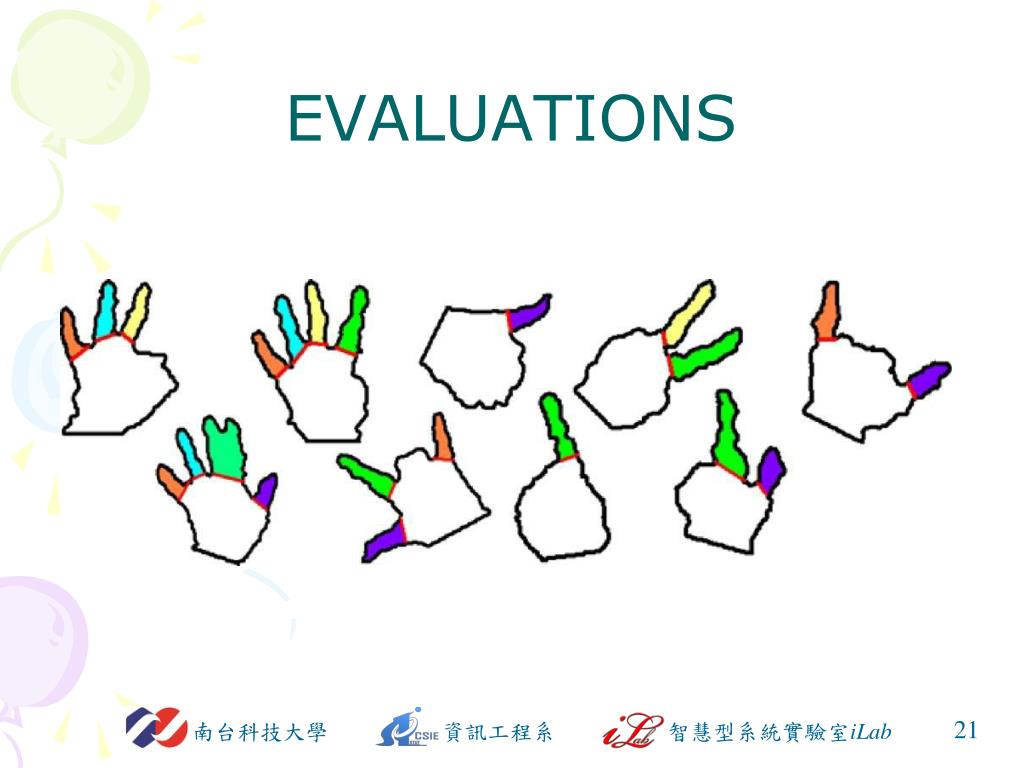 EVALUATIONS

南台科技大學 CSIE 資訊工程系 iLab 智慧型系統實驗室iLab 21